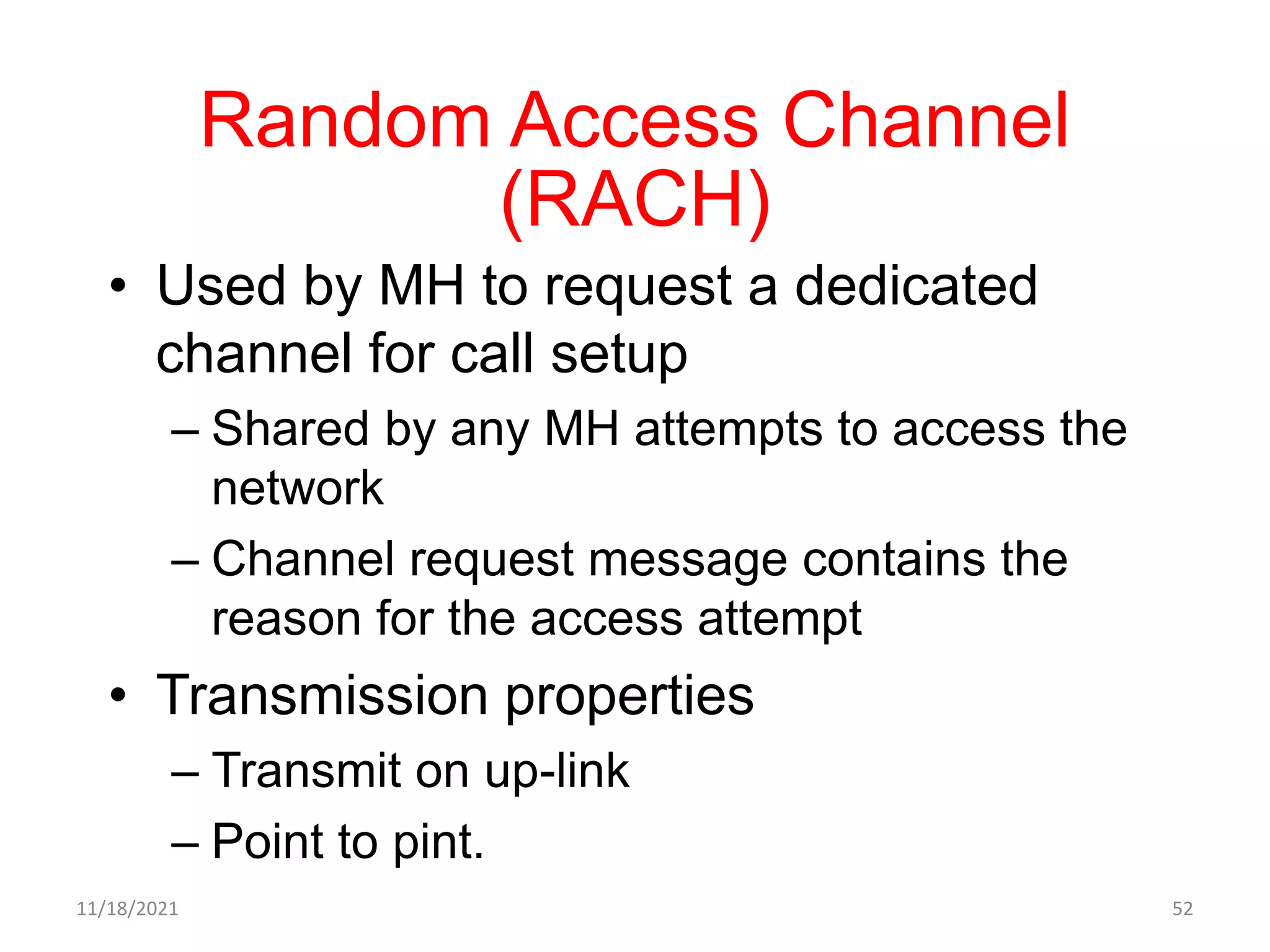 Random Access Channel (RACH)

• Used by MH to request a dedicated channel for call setup

– Shared by any MH attempts to access the network

– Channel request message contains the reason for the access attempt

• Transmission properties

– Transmit on up-link

– Point to pint.

11/18/2021

52